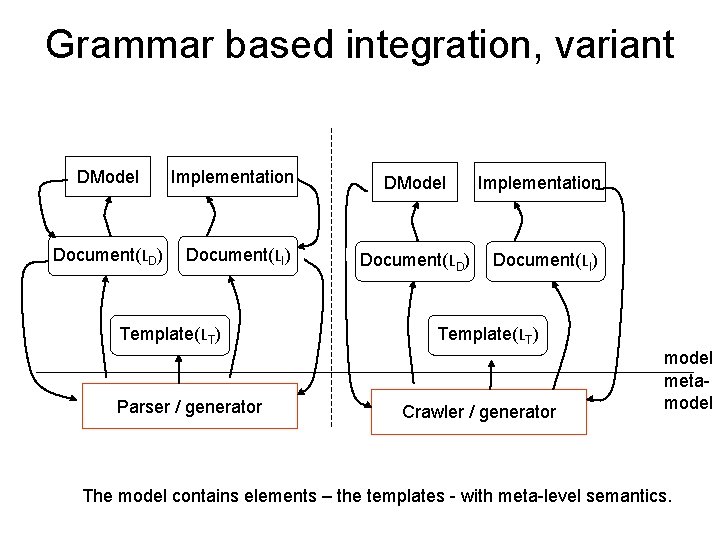 Grammar based integration, variant

DModel

Implementation

Document($L_D$)

Document($L_I$)

Template($L_T$)

Parser / generator

DModel

Implementation

Document($L_D$)

Document($L_I$)

Template($L_T$)

Crawler / generator

model

meta-model

The model contains elements – the templates - with meta-level semantics.